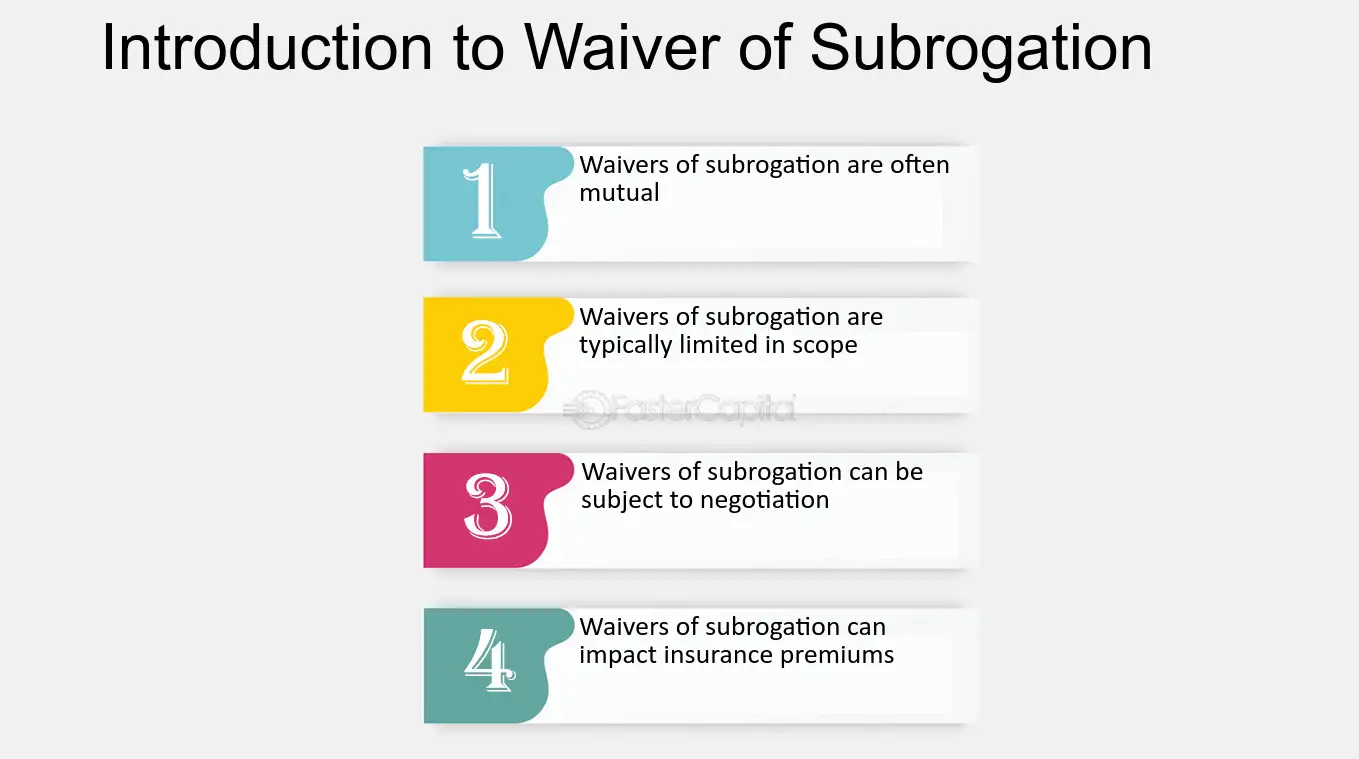 Introduction to Waiver of Subrogation

1
Waivers of subrogation are often mutual

2
Waivers of subrogation are typically limited in scope

FasterCapital

3
Waivers of subrogation can be subject to negotiation

4
Waivers of subrogation can impact insurance premiums